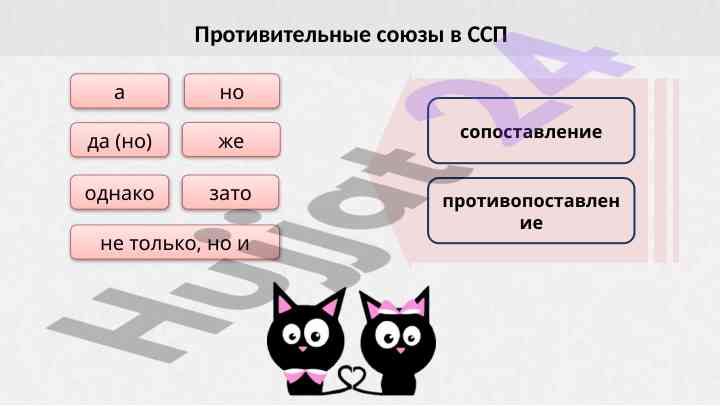 Противительные союзы в ССП

а

но

да (но)

же

однако

зато

не только, но и

сопоставление

противопоставление

Hujjat24